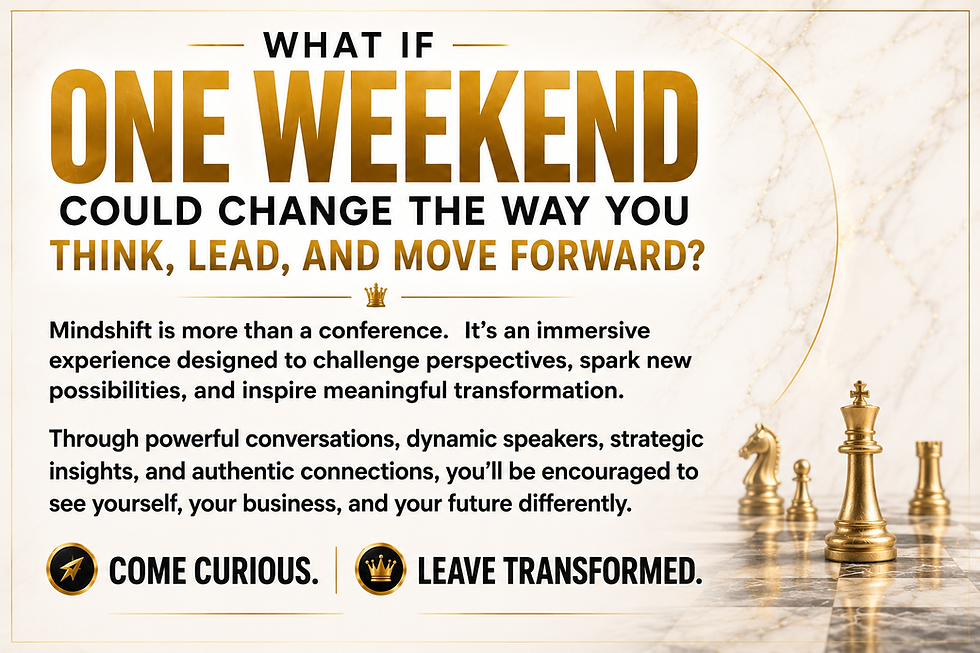 WHAT IF
ONE WEEKEND
COULD CHANGE THE WAY YOU
THINK, LEAD, AND MOVE FORWARD?

Mindshift is more than a conference. It's an immersive experience designed to challenge perspectives, spark new possibilities, and inspire meaningful transformation.

Through powerful conversations, dynamic speakers, strategic insights, and authentic connections, you'll be encouraged to see yourself, your business, and your future differently.

COME CURIOUS. | LEAVE TRANSFORMED.